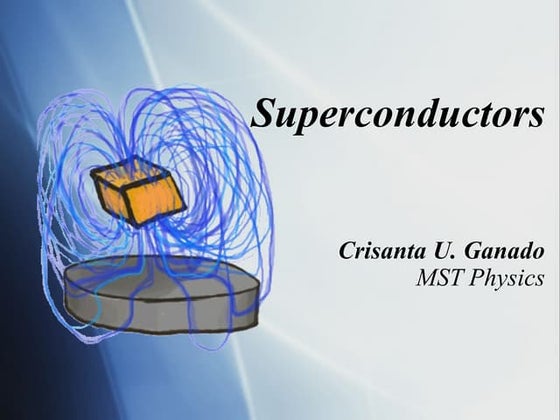 Superconductors

Crisanta U. Ganado
MST Physics